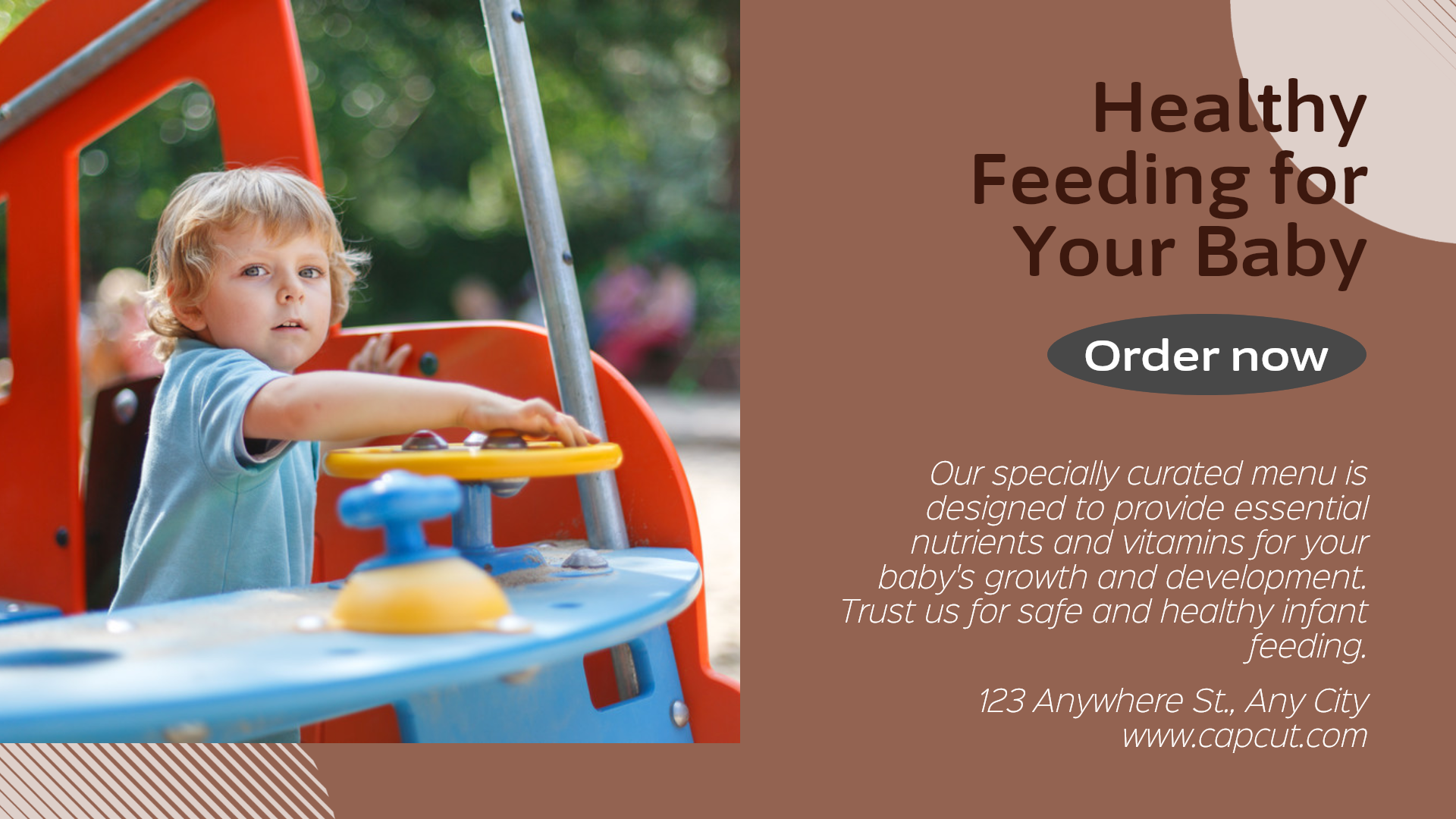 Healthy Feeding for Your Baby

Order now

Our specially curated menu is designed to provide essential nutrients and vitamins for your baby's growth and development. Trust us for safe and healthy infant feeding.

123 Anywhere St., Any City
www.capcut.com